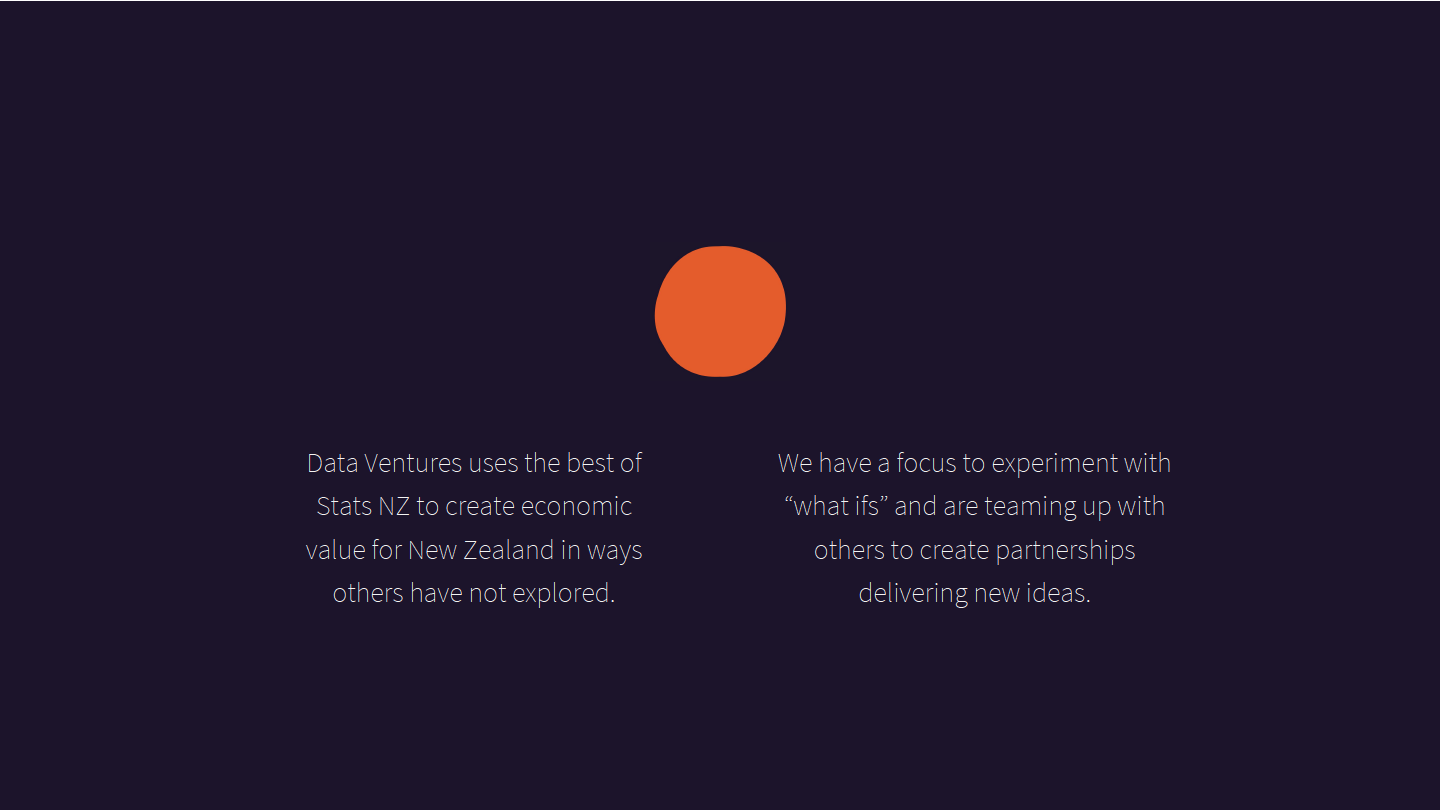 Data Ventures uses the best of Stats NZ to create economic value for New Zealand in ways others have not explored.

We have a focus to experiment with “what ifs” and are teaming up with others to create partnerships delivering new ideas.